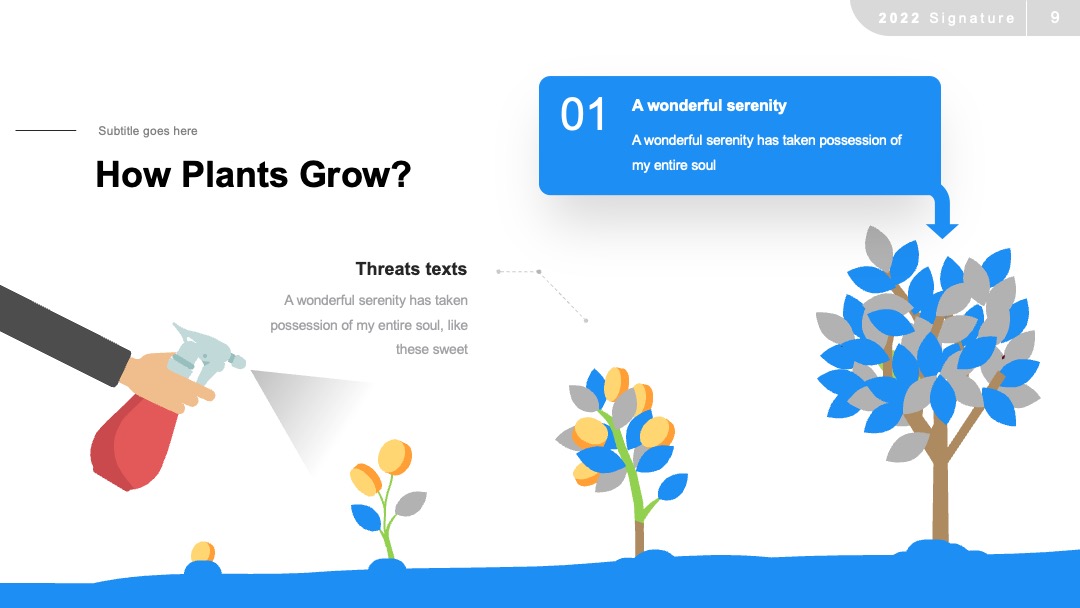 2022 Signature 9

Subtitle goes here

How Plants Grow?

01 A wonderful serenity

A wonderful serenity has taken possession of my entire soul

Threats texts

A wonderful serenity has taken possession of my entire soul, like these sweet